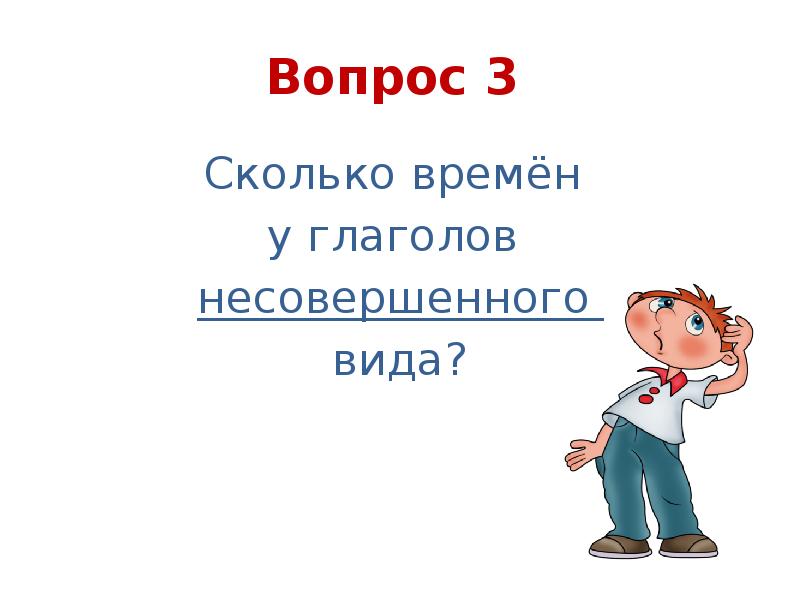 Вопрос 3

Сколько времён у глаголов несовершенного вида?